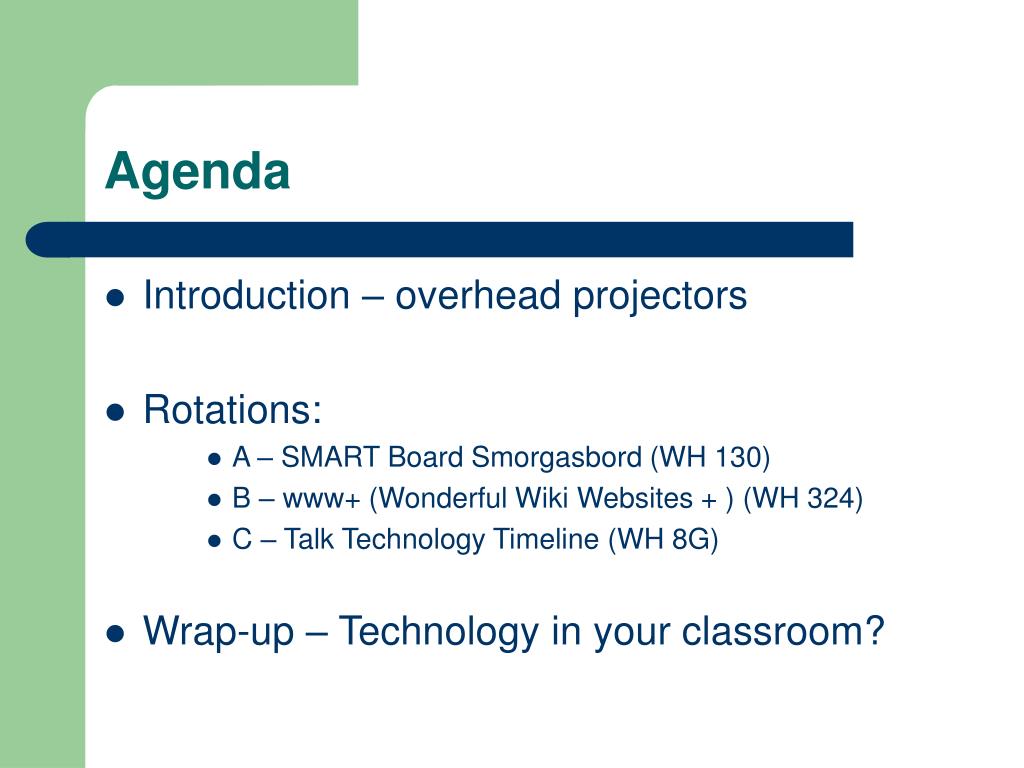 Agenda

- Introduction – overhead projectors

- Rotations:
  - A – SMART Board Smorgasbord (WH 130)
  - B – www+ (Wonderful Wiki Websites + ) (WH 324)
  - C – Talk Technology Timeline (WH 8G)

- Wrap-up – Technology in your classroom?